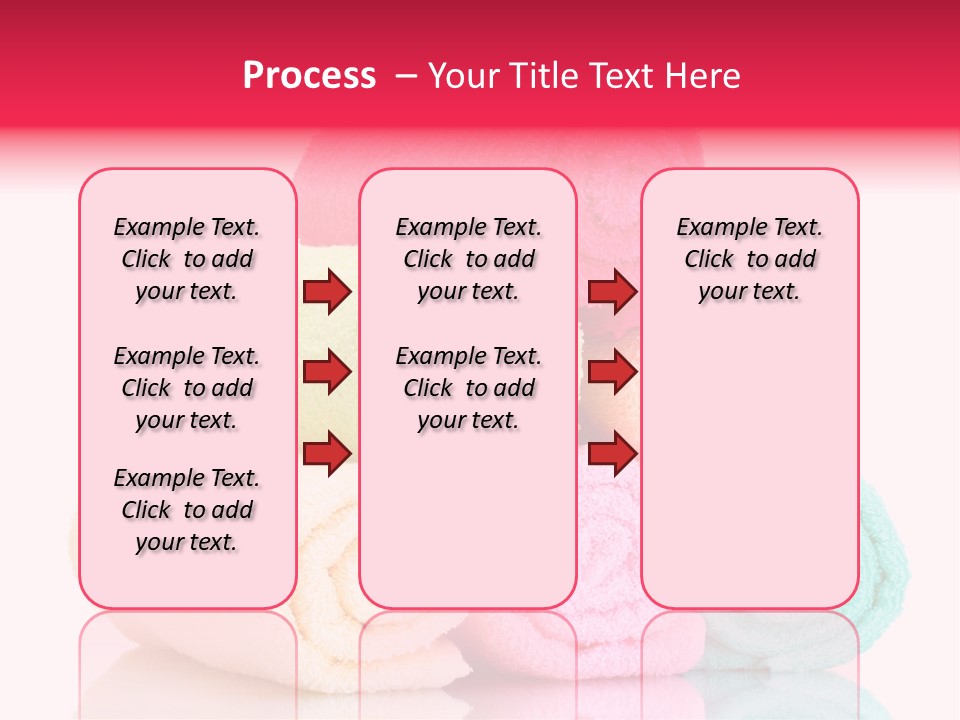 Process – Your Title Text Here

Example Text. Click to add your text.

Example Text. Click to add your text.

Example Text. Click to add your text.

Example Text. Click to add your text.

Example Text. Click to add your text.

Example Text. Click to add your text.